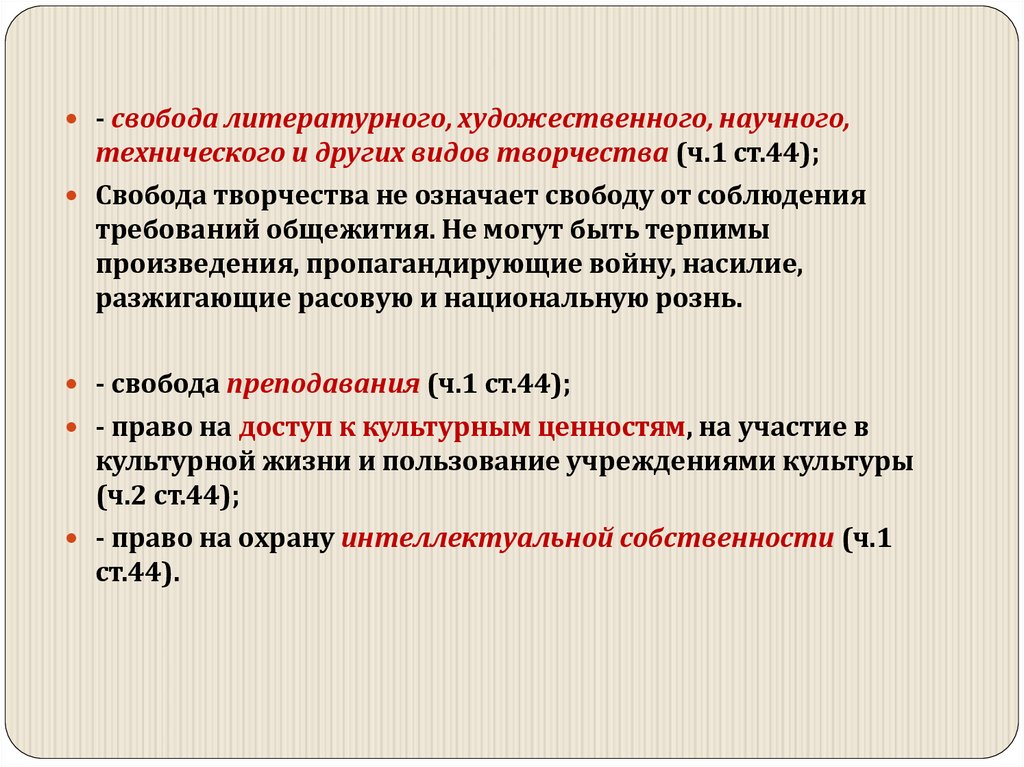 - свобода литературного, художественного, научного, технического и других видов творчества (ч.1 ст.44);

Свобода творчества не означает свободу от соблюдения требований общежития. Не могут быть терпимы произведения, пропагандирующие войну, насилие, разжигающие расовую и национальную рознь.

- свобода преподавания (ч.1 ст.44);

- право на доступ к культурным ценностям, на участие в культурной жизни и пользование учреждениями культуры (ч.2 ст.44);

- право на охрану интеллектуальной собственности (ч.1 ст.44).